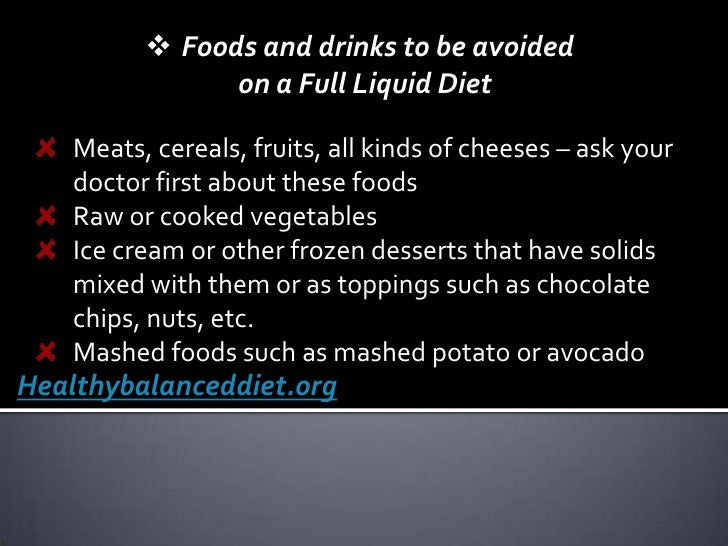 ❖ Foods and drinks to be avoided on a Full Liquid Diet

✘ Meats, cereals, fruits, all kinds of cheeses – ask your doctor first about these foods
✘ Raw or cooked vegetables
✘ Ice cream or other frozen desserts that have solids mixed with them or as toppings such as chocolate chips, nuts, etc.
✘ Mashed foods such as mashed potato or avocado

Healthybalanceddiet.org